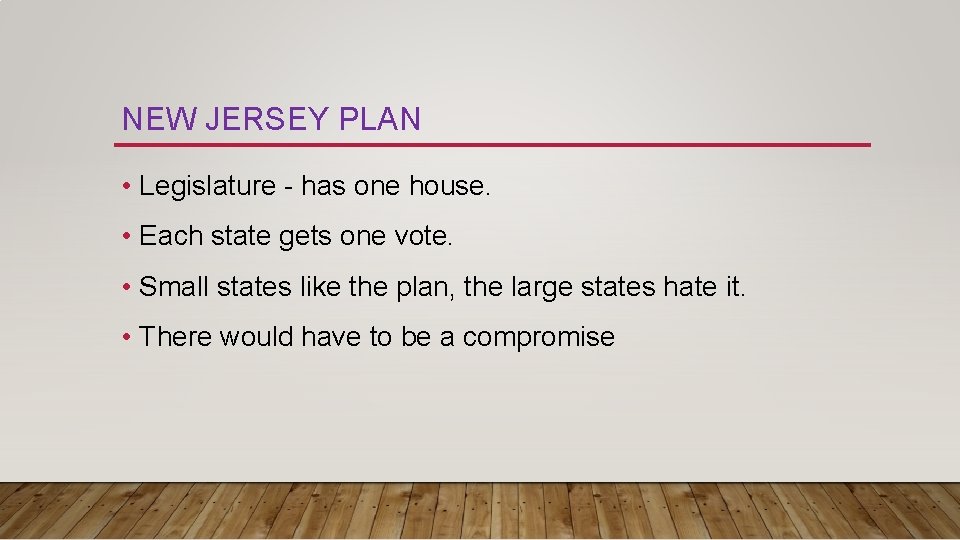 NEW JERSEY PLAN

• Legislature - has one house.

• Each state gets one vote.

• Small states like the plan, the large states hate it.

• There would have to be a compromise